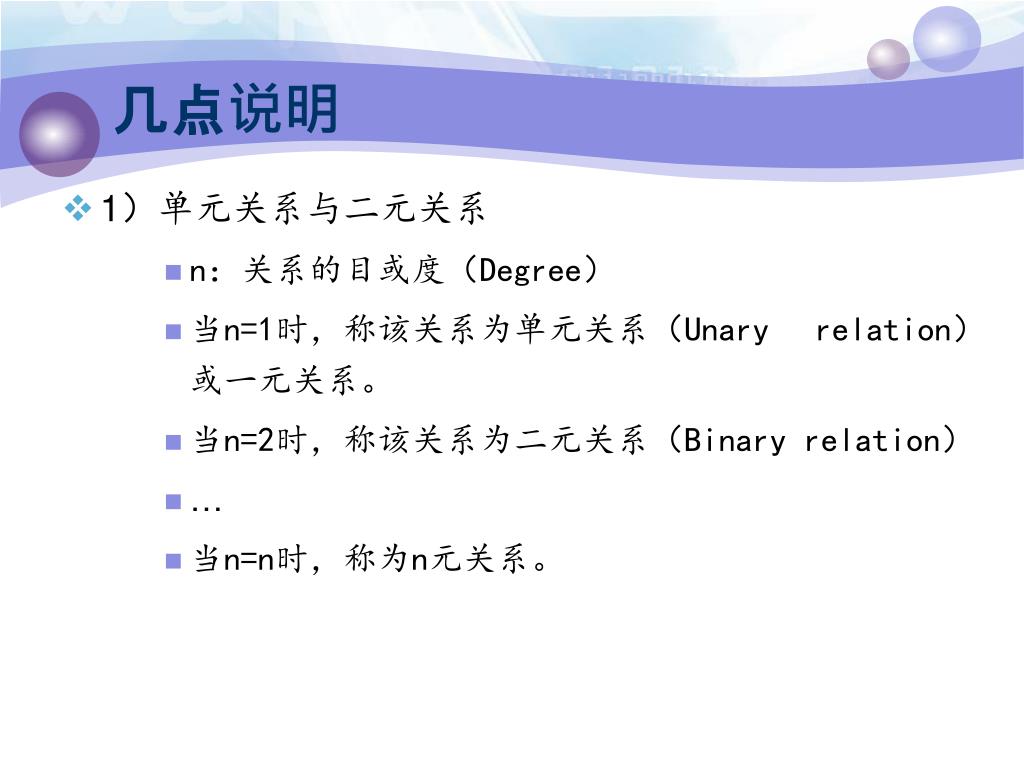 几点说明

1）单元关系与二元关系

n：关系的目或度（Degree）

当n=1时，称该关系为单元关系（Unary relation）或一元关系。

当n=2时，称该关系为二元关系（Binary relation）

…

当n=n时，称为n元关系。